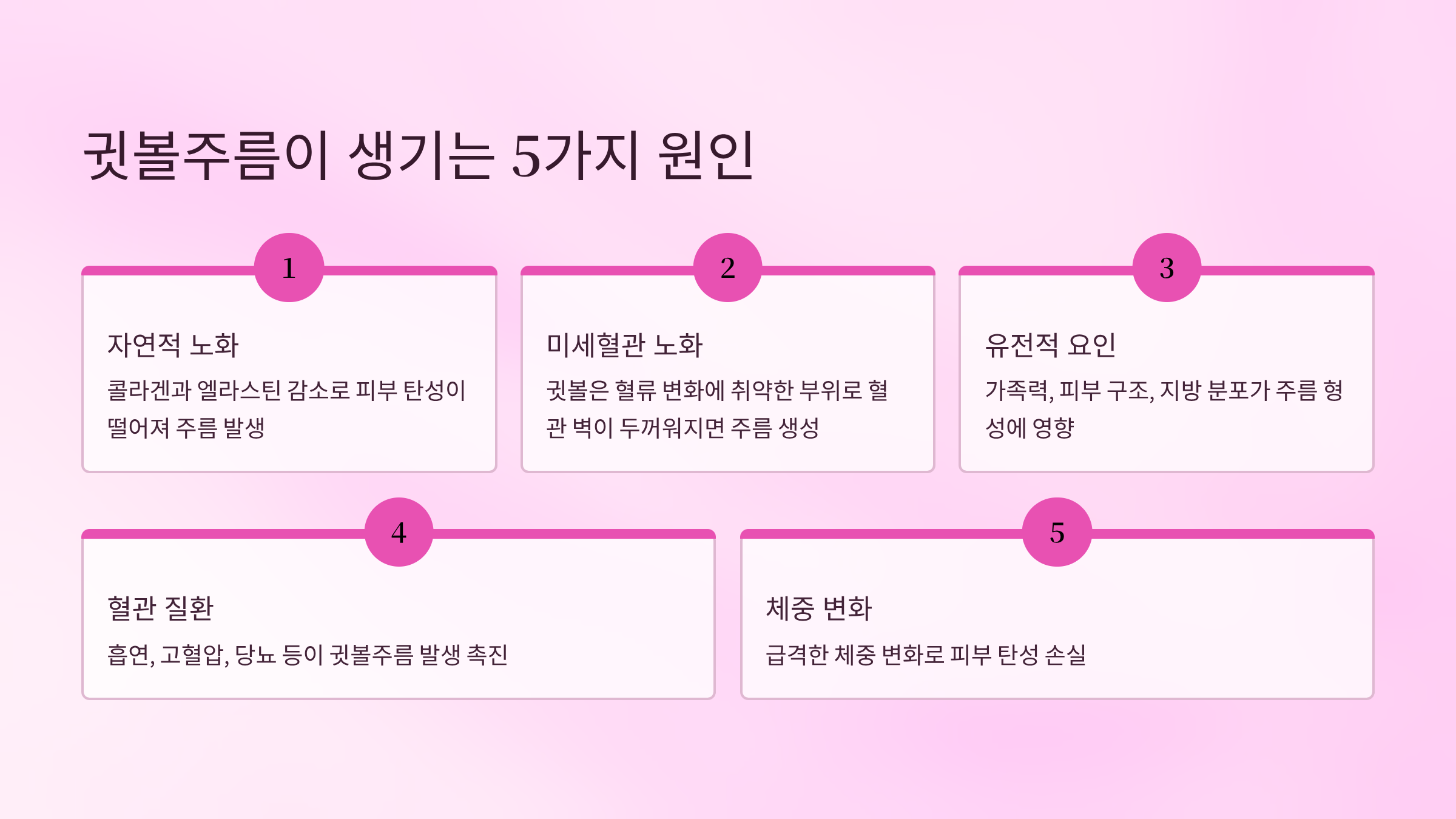 귓볼주름이 생기는 5가지 원인

1

자연적 노화

콜라겐과 엘라스틴 감소로 피부 탄성이 떨어져 주름 발생

2

미세혈관 노화

귓볼은 혈류 변화에 취약한 부위로 혈관 벽이 두꺼워지면 주름 생성

3

유전적 요인

가족력, 피부 구조, 지방 분포가 주름 형성에 영향

4

혈관 질환

흡연, 고혈압, 당뇨 등이 귓볼주름 발생 촉진

5

체중 변화

급격한 체중 변화로 피부 탄성 손실